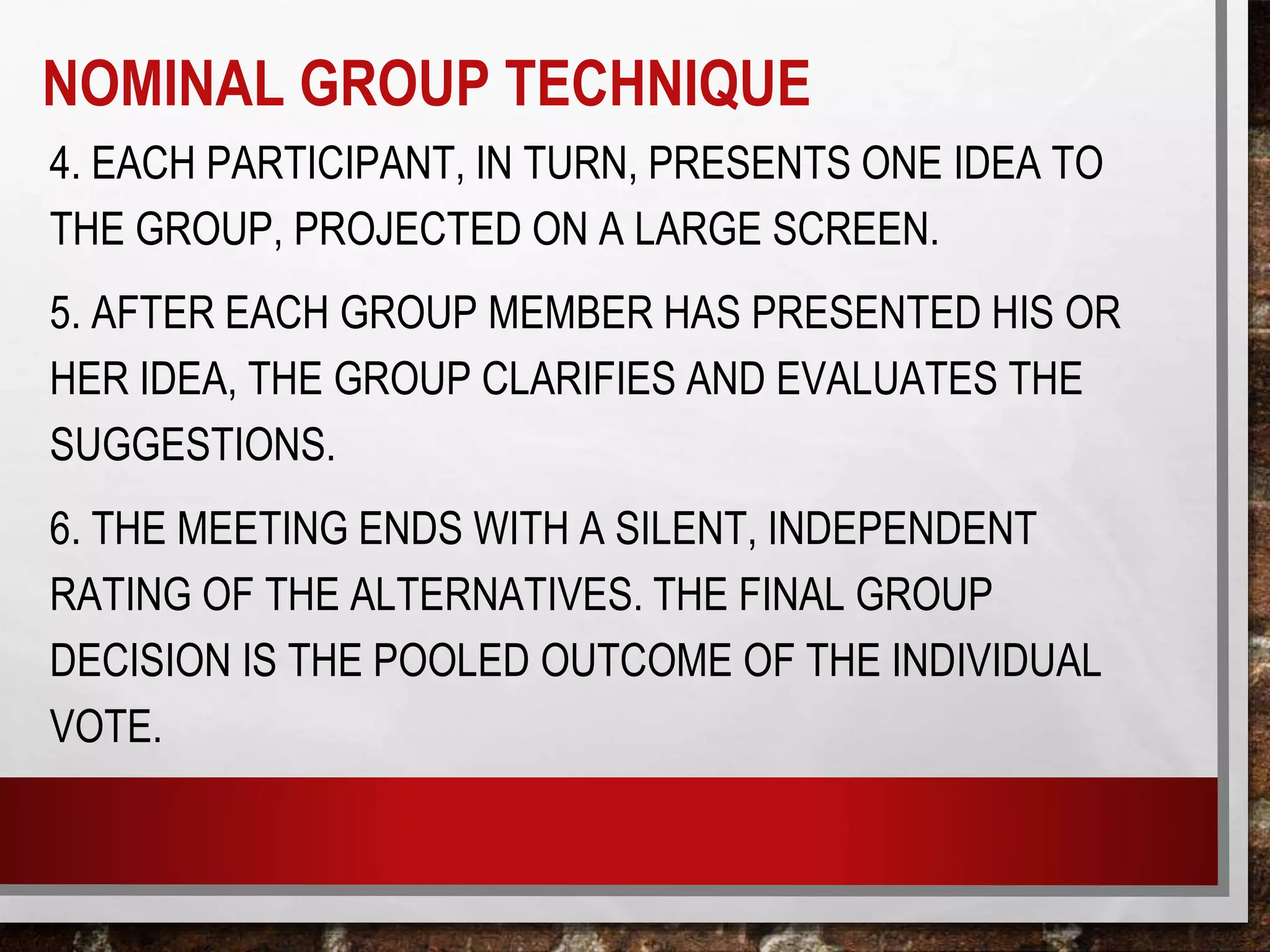 NOMINAL GROUP TECHNIQUE

4. EACH PARTICIPANT, IN TURN, PRESENTS ONE IDEA TO THE GROUP, PROJECTED ON A LARGE SCREEN.

5. AFTER EACH GROUP MEMBER HAS PRESENTED HIS OR HER IDEA, THE GROUP CLARIFIES AND EVALUATES THE SUGGESTIONS.

6. THE MEETING ENDS WITH A SILENT, INDEPENDENT RATING OF THE ALTERNATIVES. THE FINAL GROUP DECISION IS THE POOLED OUTCOME OF THE INDIVIDUAL VOTE.